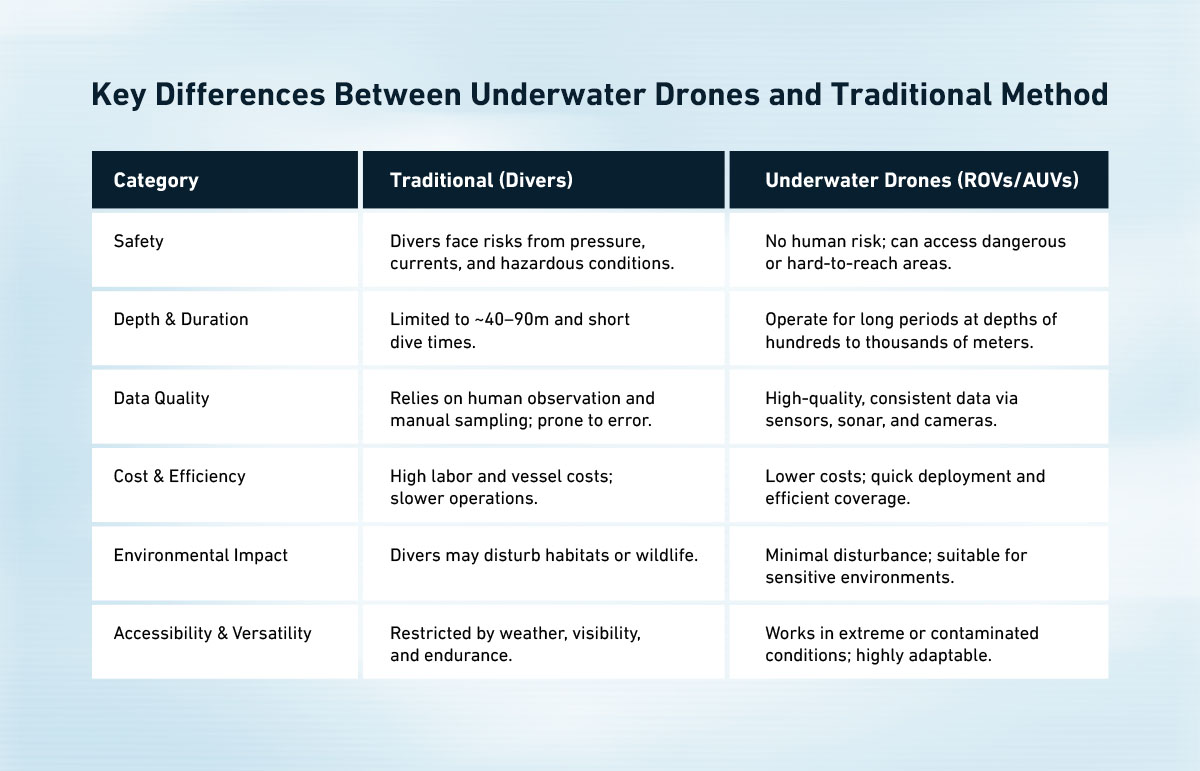 Key Differences Between Underwater Drones and Traditional Method

| Category | Traditional (Divers) | Underwater Drones (ROVs/AUVs) |
|---|---|---|
| Safety | Divers face risks from pressure, currents, and hazardous conditions. | No human risk; can access dangerous or hard-to-reach areas. |
| Depth & Duration | Limited to ~40–90m and short dive times. | Operate for long periods at depths of hundreds to thousands of meters. |
| Data Quality | Relies on human observation and manual sampling; prone to error. | High-quality, consistent data via sensors, sonar, and cameras. |
| Cost & Efficiency | High labor and vessel costs; slower operations. | Lower costs; quick deployment and efficient coverage. |
| Environmental Impact | Divers may disturb habitats or wildlife. | Minimal disturbance; suitable for sensitive environments. |
| Accessibility & Versatility | Restricted by weather, visibility, and endurance. | Works in extreme or contaminated conditions; highly adaptable. |